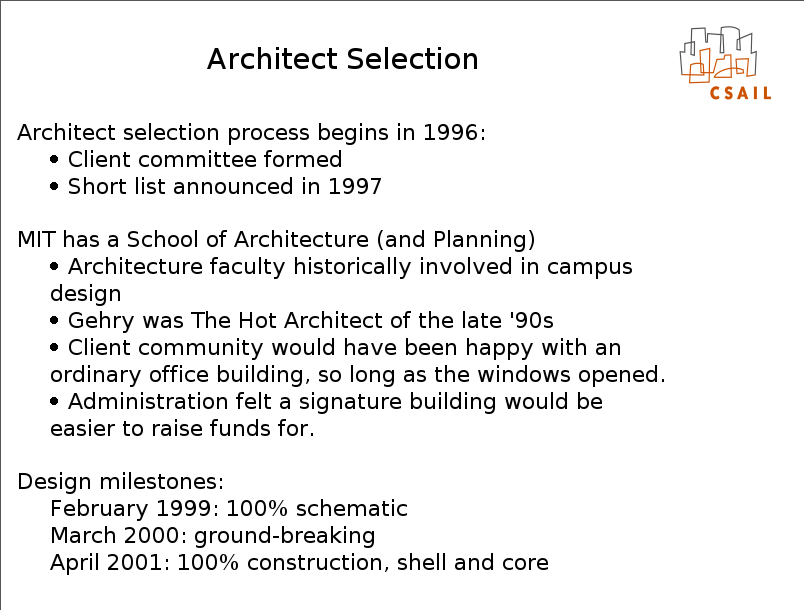 Architect Selection

CSAIL

Architect selection process begins in 1996:
• Client committee formed
• Short list announced in 1997

MIT has a School of Architecture (and Planning)
• Architecture faculty historically involved in campus design
• Gehry was The Hot Architect of the late '90s
• Client community would have been happy with an ordinary office building, so long as the windows opened.
• Administration felt a signature building would be easier to raise funds for.

Design milestones:
February 1999: 100% schematic
March 2000: ground-breaking
April 2001: 100% construction, shell and core